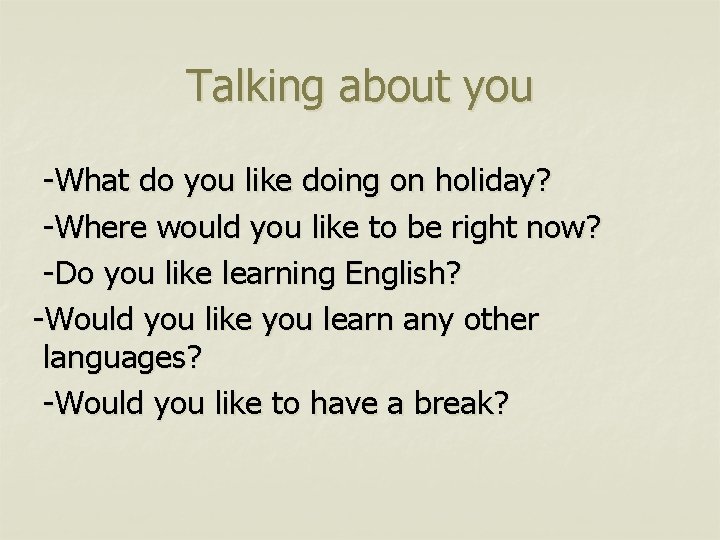 Talking about you

-What do you like doing on holiday?

-Where would you like to be right now?

-Do you like learning English?

-Would you like you learn any other languages?

-Would you like to have a break?